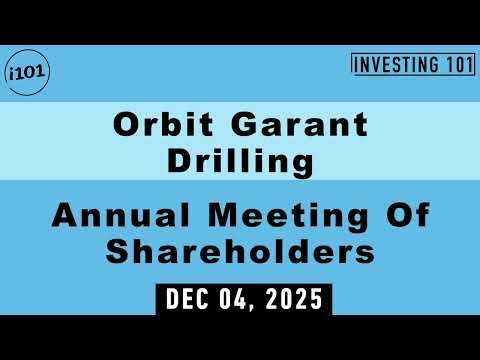 i101

INVESTING 101

Orbit Garant Drilling

Annual Meeting Of Shareholders

DEC 04, 2025